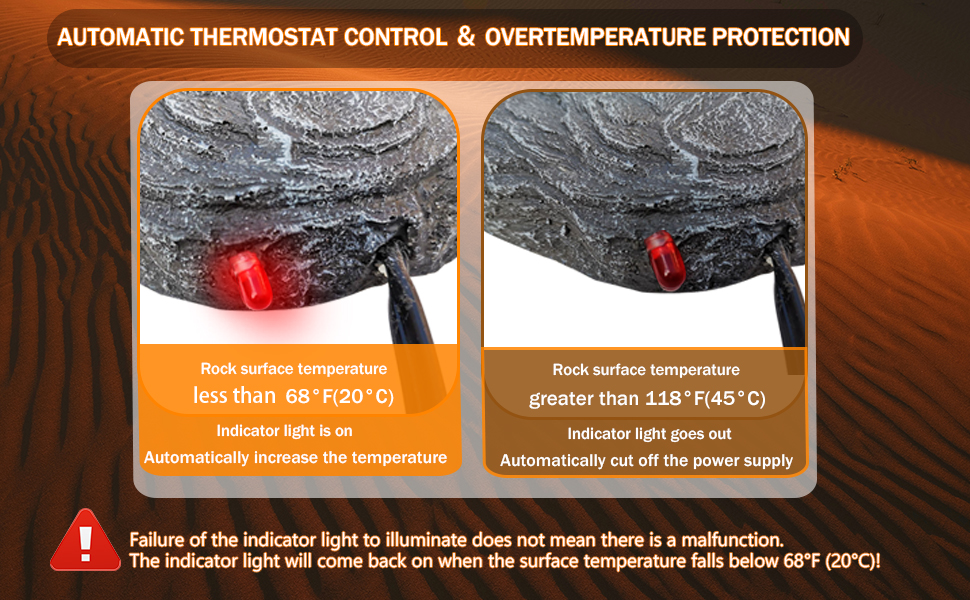 AUTOMATIC THERMOSTAT CONTROL & OVERTEMPERATURE PROTECTION

Rock surface temperature
less than 68°F(20°C)

Indicator light is on
Automatically increase the temperature

Rock surface temperature
greater than 118°F(45°C)

Indicator light goes out
Automatically cut off the power supply

!

Failure of the indicator light to illuminate does not mean there is a malfunction.
The indicator light will come back on when the surface temperature falls below 68°F (20°C)!